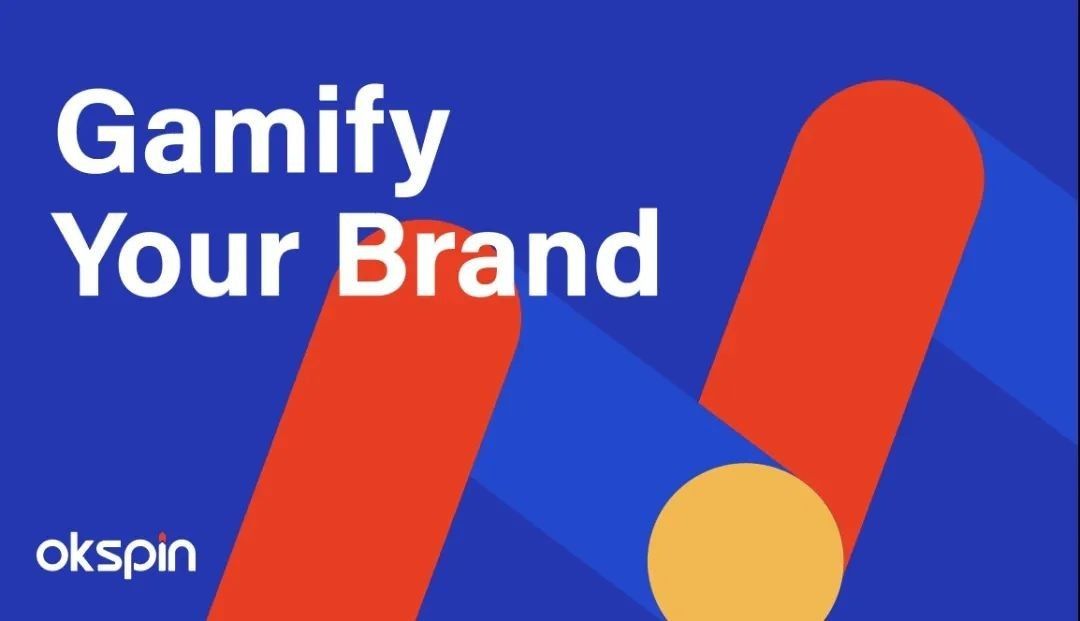 Gamify Your Brand

okspin